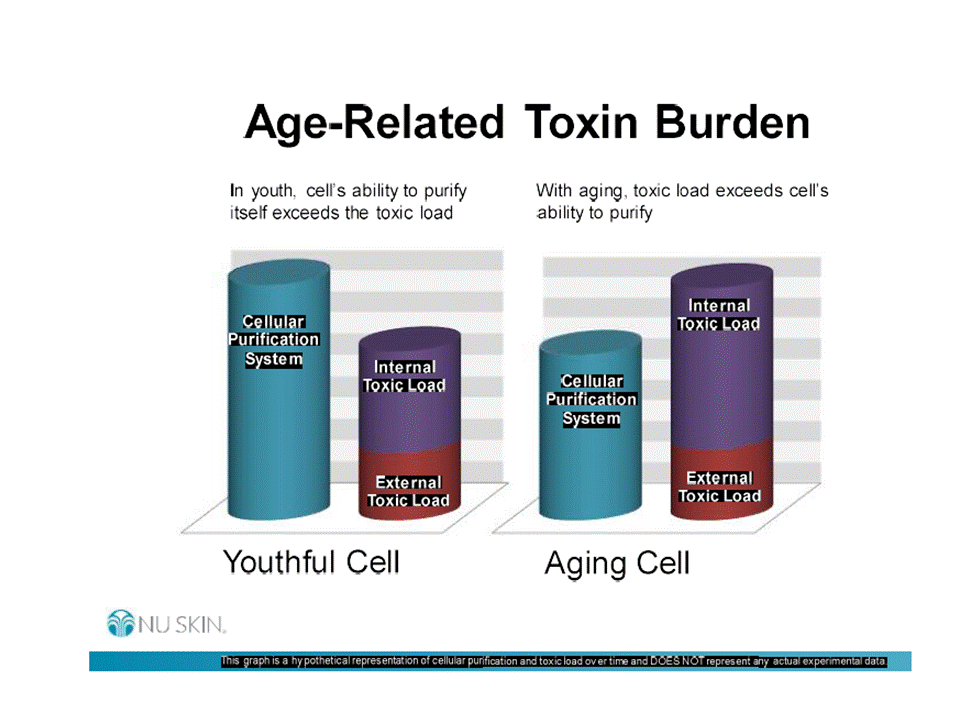 Age-Related Toxin Burden

In youth, cell's ability to purify itself exceeds the toxic load

Cellular Purification System

Internal Toxic Load

External Toxic Load

Youthful Cell

With aging, toxic load exceeds cell's ability to purify

Cellular Purification System

Internal Toxic Load

External Toxic Load

Aging Cell

NU SKIN.

This graph is a hypothetical representation of cellular purification and toxic load over time and DOES NOT represent any actual experimental data.